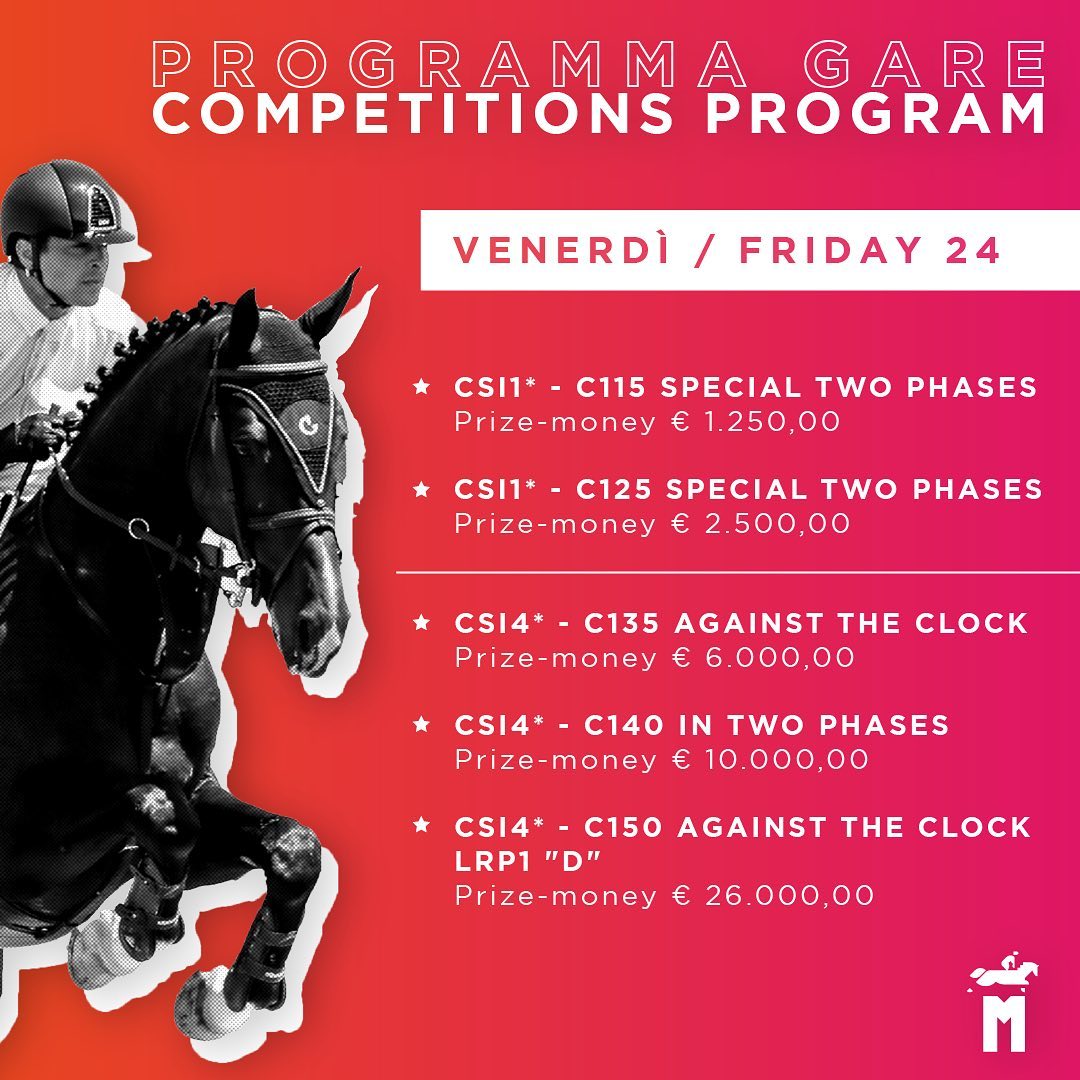 PROGRAMMA GARE
COMPETITIONS PROGRAM

VENERDÌ / FRIDAY 24

★ CSI1* - C115 SPECIAL TWO PHASES
Prize-money € 1.250,00

★ CSI1* - C125 SPECIAL TWO PHASES
Prize-money € 2.500,00

★ CSI4* - C135 AGAINST THE CLOCK
Prize-money € 6.000,00

★ CSI4* - C140 IN TWO PHASES
Prize-money € 10.000,00

★ CSI4* - C150 AGAINST THE CLOCK LRP1 "D"
Prize-money € 26.000,00

M